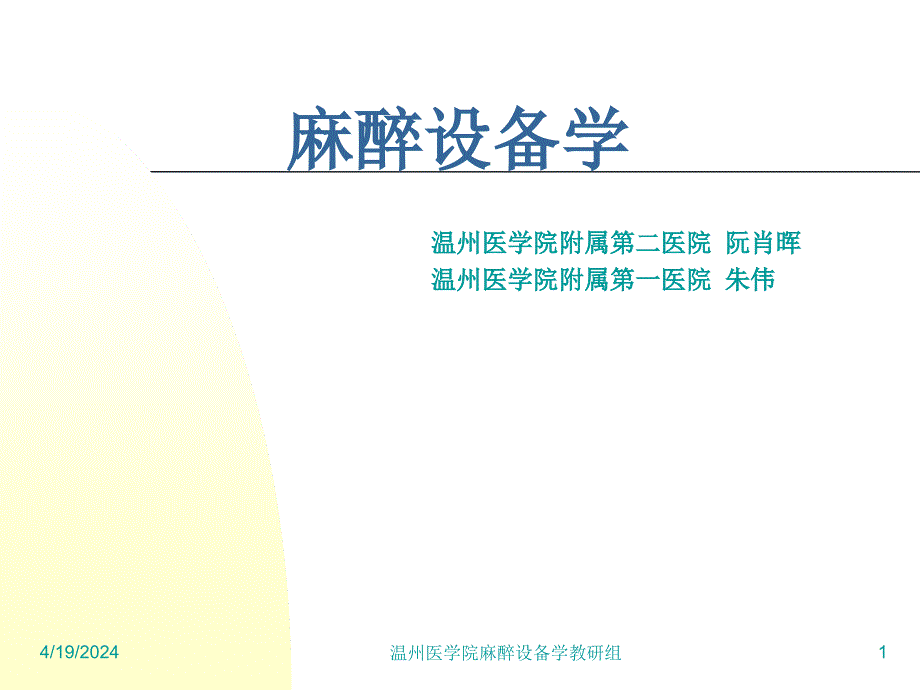 麻醉设备学

温州医学院附属第二医院 阮肖晖
温州医学院附属第一医院 朱伟

4/19/2024

温州医学院麻醉设备学教研组

1